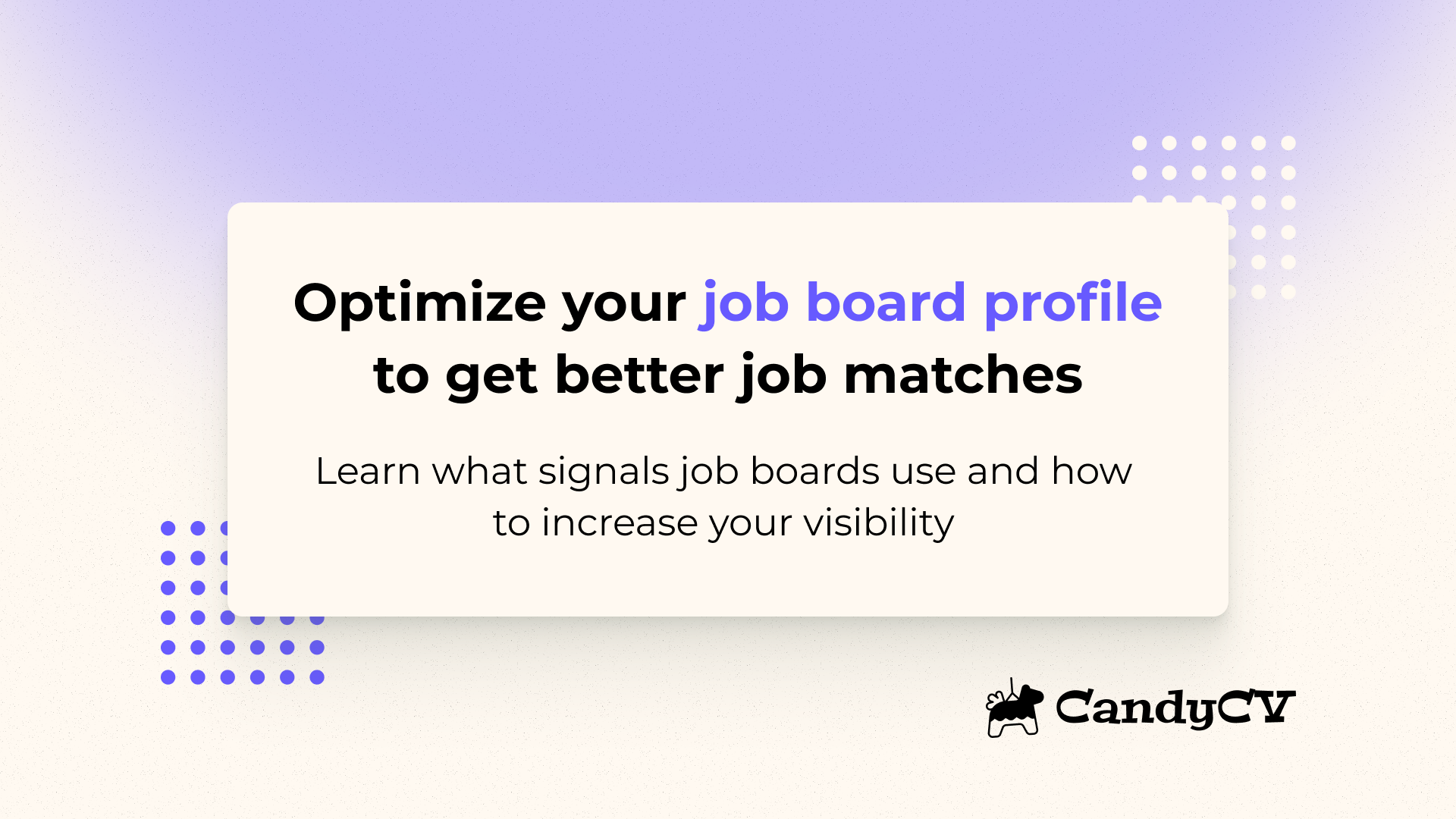 Optimize your job board profile to get better job matches

Learn what signals job boards use and how to increase your visibility

CandyCV